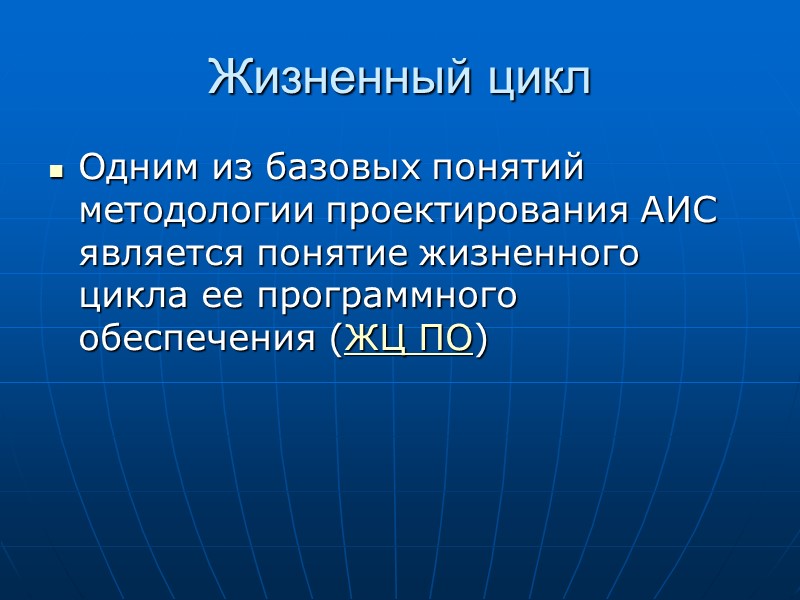 Жизненный цикл

Одним из базовых понятий методологии проектирования АИС является понятие жизненного цикла ее программного обеспечения (ЖЦ ПО)